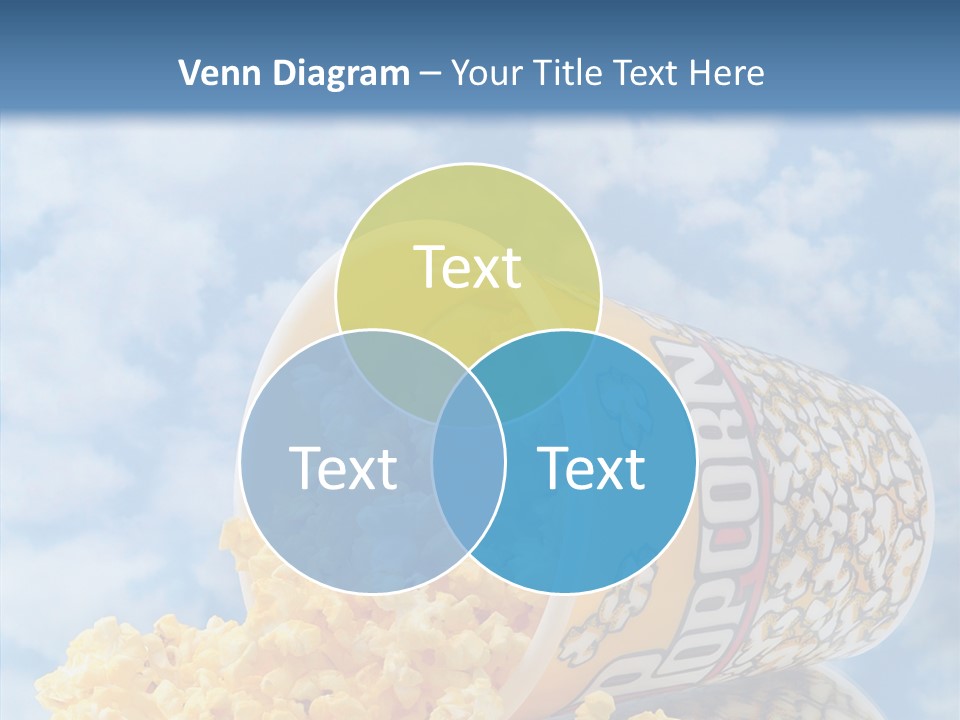 Venn Diagram – Your Title Text Here

Text

Text

Text

POPCORN